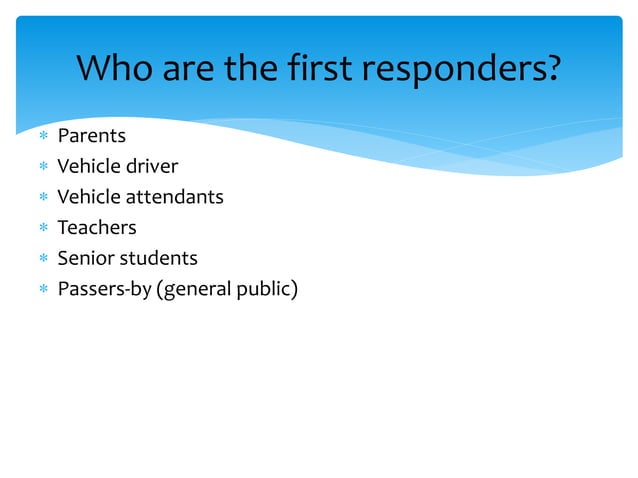 Who are the first responders?

* Parents
* Vehicle driver
* Vehicle attendants
* Teachers
* Senior students
* Passers-by (general public)